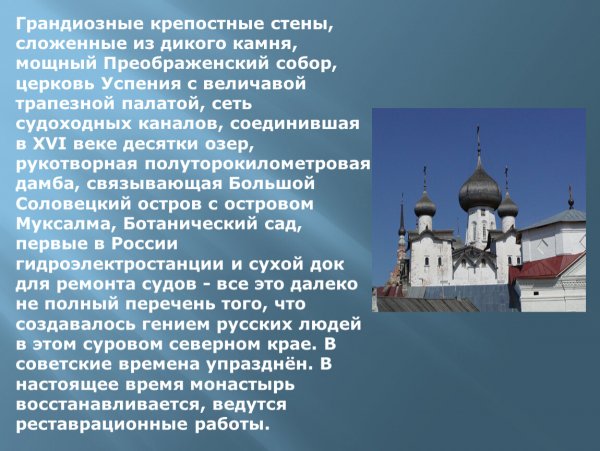 Грандиозные крепостные стены, сложенные из дикого камня, мощный Преображенский собор, церковь Успения с величавой трапезной палатой, сеть судоходных каналов, соединившая в XVI веке десятки озер, рукотворная полуторокилометровая дамба, связывающая Большой Соловецкий остров с островом Муксалма, Ботанический сад, первые в России гидроэлектростанции и сухой док для ремонта судов - все это далеко не полный перечень того, что создавалось гением русских людей в этом суровом северном крае. В советские времена упразднён. В настоящее время монастырь восстанавливается, ведутся реставрационные работы.